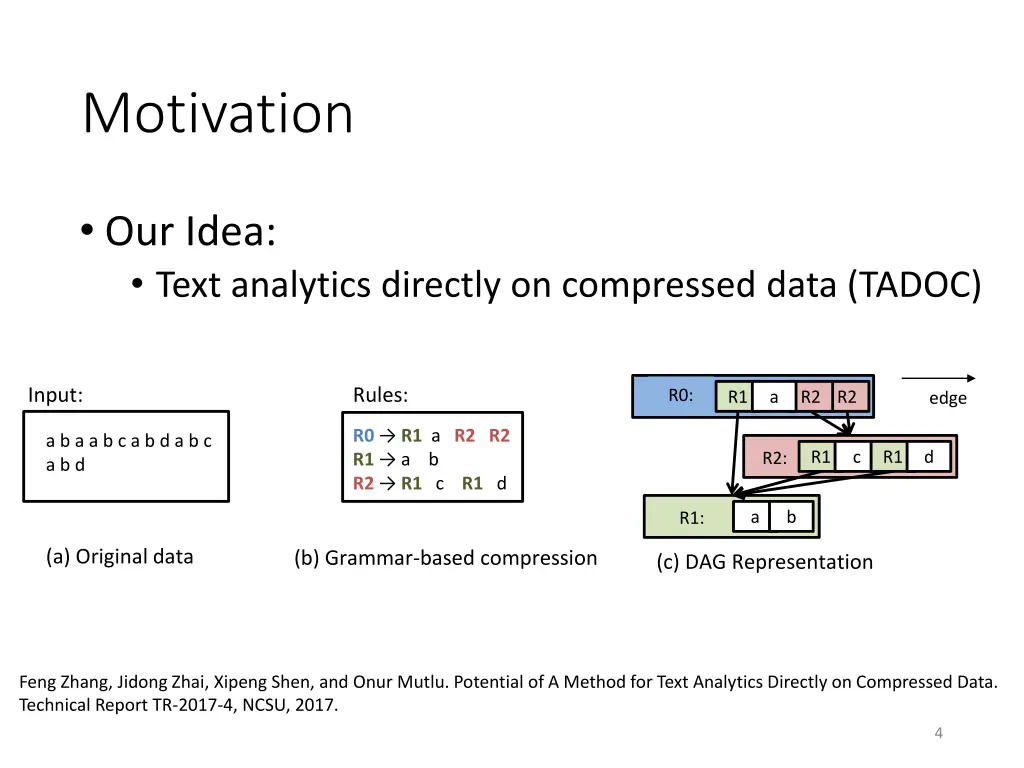 Motivation

• Our Idea:
  • Text analytics directly on compressed data (TADOC)

Input:

a b a a b c a b d a b c a b d

(a) Original data

Rules:

R0 → R1 a R2 R2
R1 → a b
R2 → R1 c R1 d

(b) Grammar-based compression

R0: R1 a R2 R2

edge

R2: R1 c R1 d

R1: a b

(c) DAG Representation

Feng Zhang, Jidong Zhai, Xipeng Shen, and Onur Mutlu. Potential of A Method for Text Analytics Directly on Compressed Data. Technical Report TR-2017-4, NCSU, 2017.

4